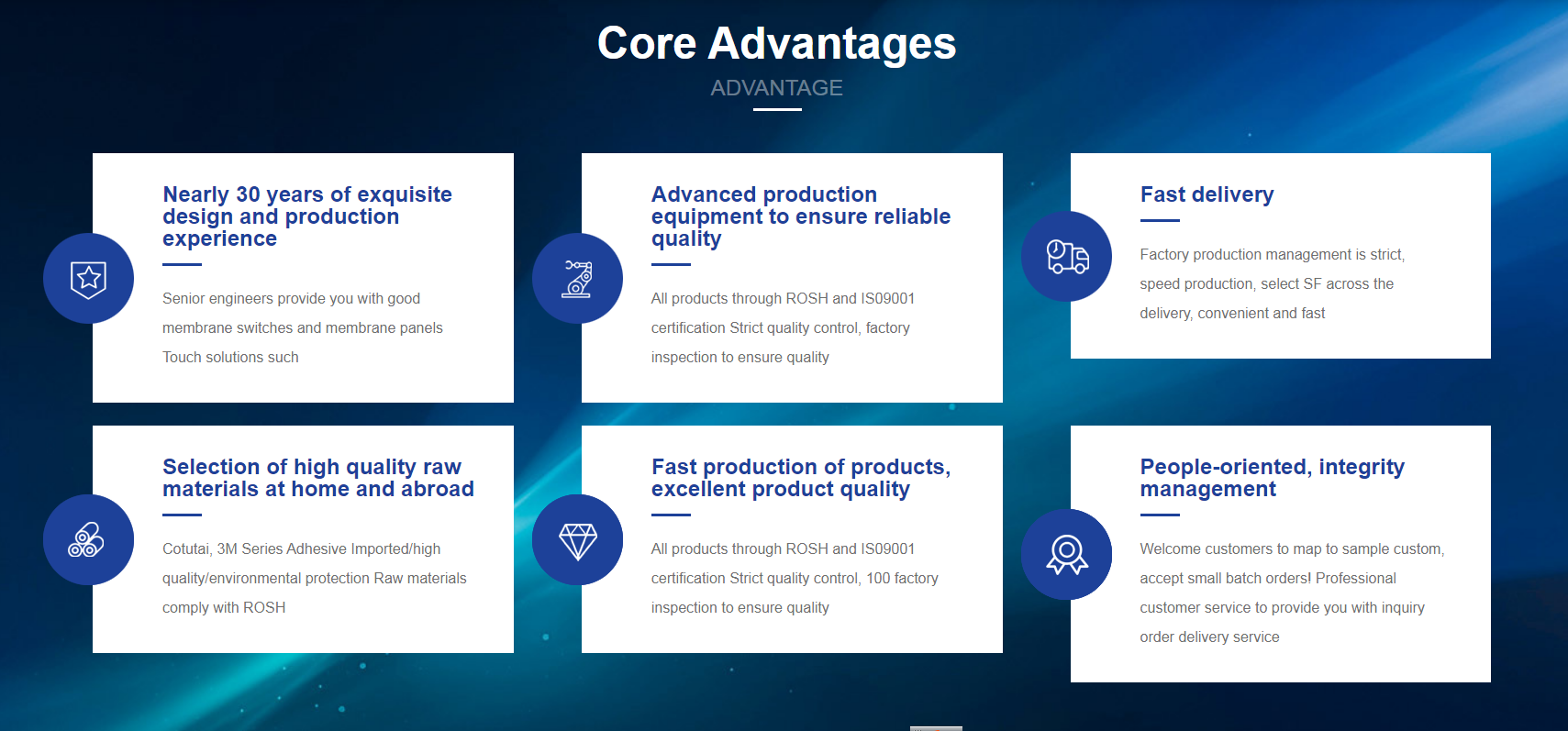 Core Advantages

ADVANTAGE

Nearly 30 years of exquisite design and production experience

Senior engineers provide you with good membrane switches and membrane panels Touch solutions such

Advanced production equipment to ensure reliable quality

All products through ROSH and IS09001 certification Strict quality control, factory inspection to ensure quality

Fast delivery

Factory production management is strict, speed production, select SF across the delivery, convenient and fast

Selection of high quality raw materials at home and abroad

Cotutai, 3M Series Adhesive Imported/high quality/environmental protection Raw materials comply with ROSH

Fast production of products, excellent product quality

All products through ROSH and IS09001 certification Strict quality control, 100 factory inspection to ensure quality

People-oriented, integrity management

Welcome customers to map to sample custom, accept small batch orders! Professional customer service to provide you with inquiry order delivery service